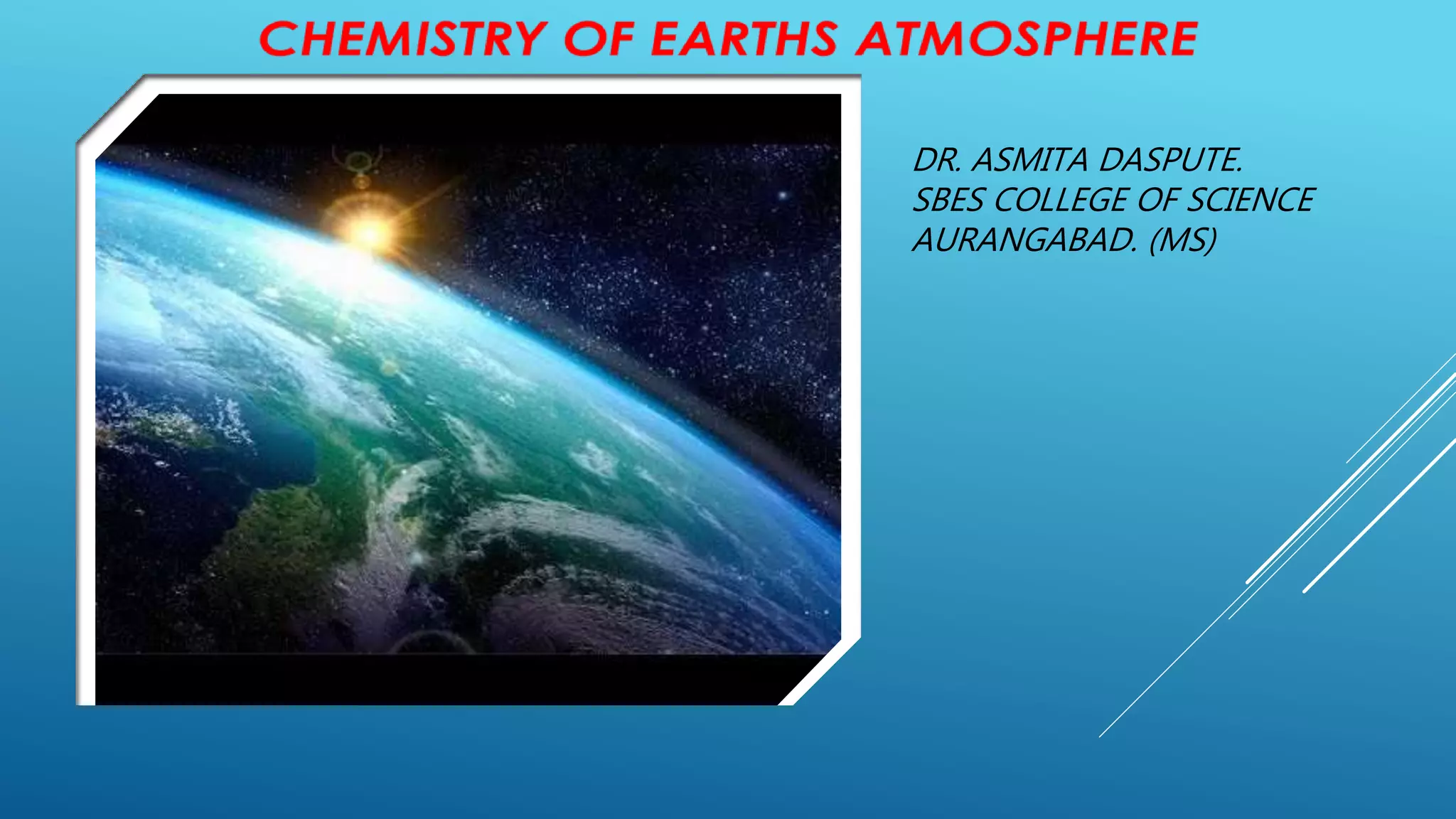 CHEMISTRY OF EARTHS ATMOSPHERE

DR. ASMITA DASPUTE.
SBES COLLEGE OF SCIENCE
AURANGABAD. (MS)